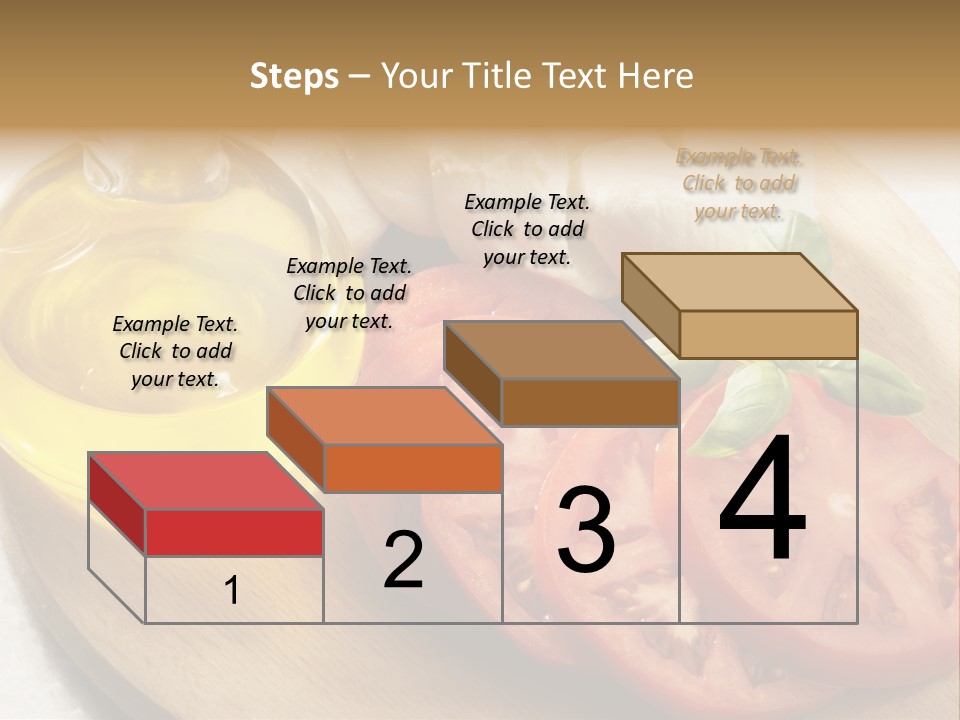 Steps – Your Title Text Here

Example Text. Click to add your text.

Example Text. Click to add your text.

Example Text. Click to add your text.

Example Text. Click to add your text.

1

2

3

4